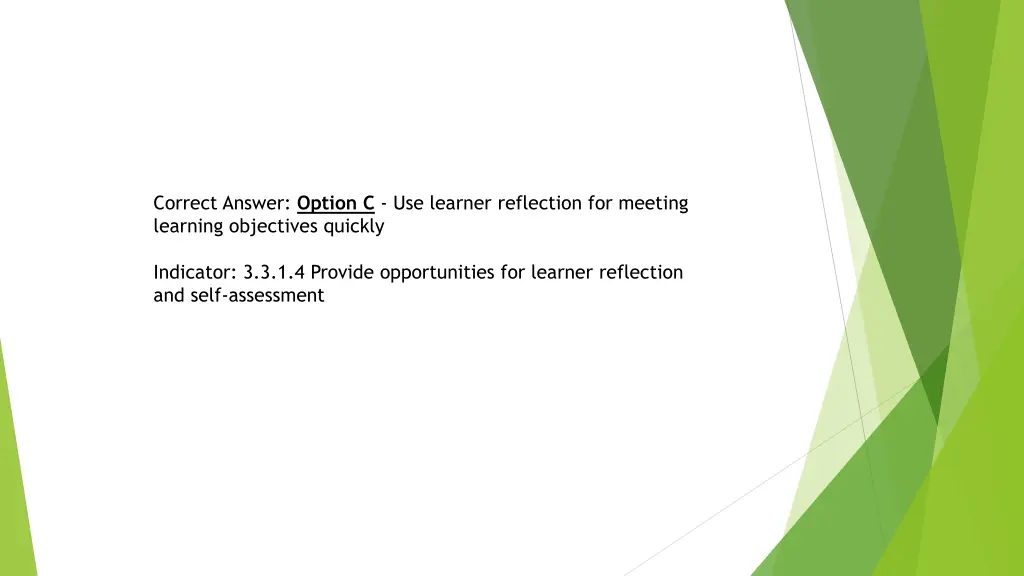 Correct Answer: Option C - Use learner reflection for meeting learning objectives quickly

Indicator: 3.3.1.4 Provide opportunities for learner reflection and self-assessment